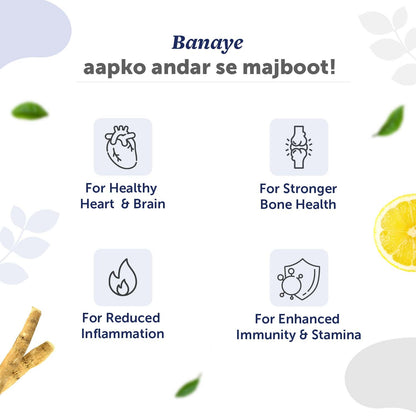 Banaye
aapko andar se majboot!

For Healthy Heart & Brain

For Stronger Bone Health

For Reduced Inflammation

For Enhanced Immunity & Stamina